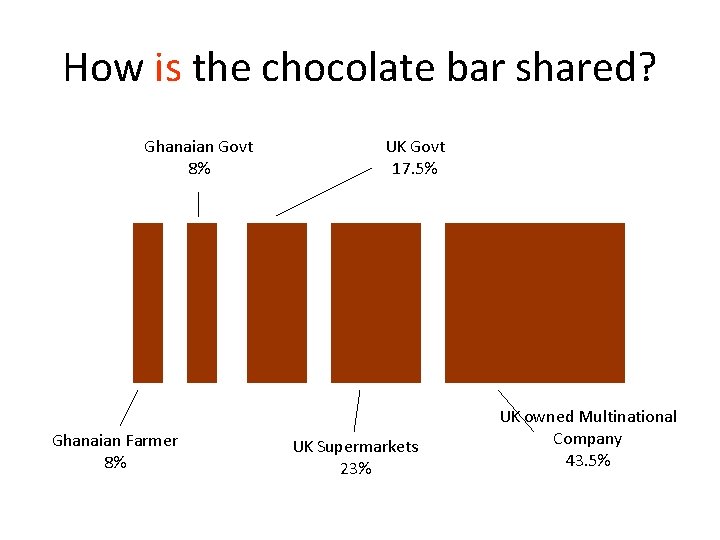 How is the chocolate bar shared?

Ghanaian Govt
8%

UK Govt
17.5%

Ghanaian Farmer
8%

UK Supermarkets
23%

UK owned Multinational Company
43.5%